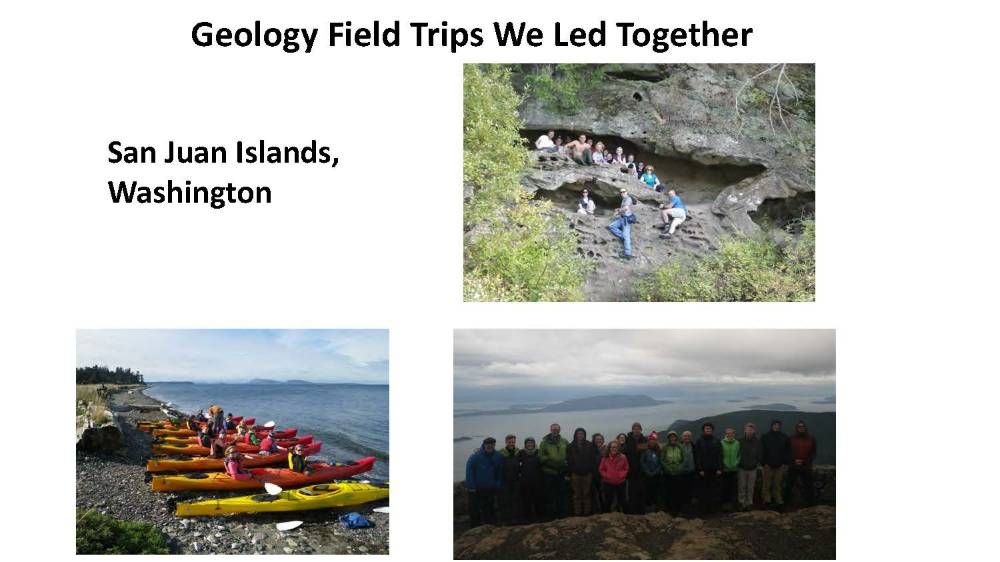 Geology Field Trips We Led Together

San Juan Islands, Washington